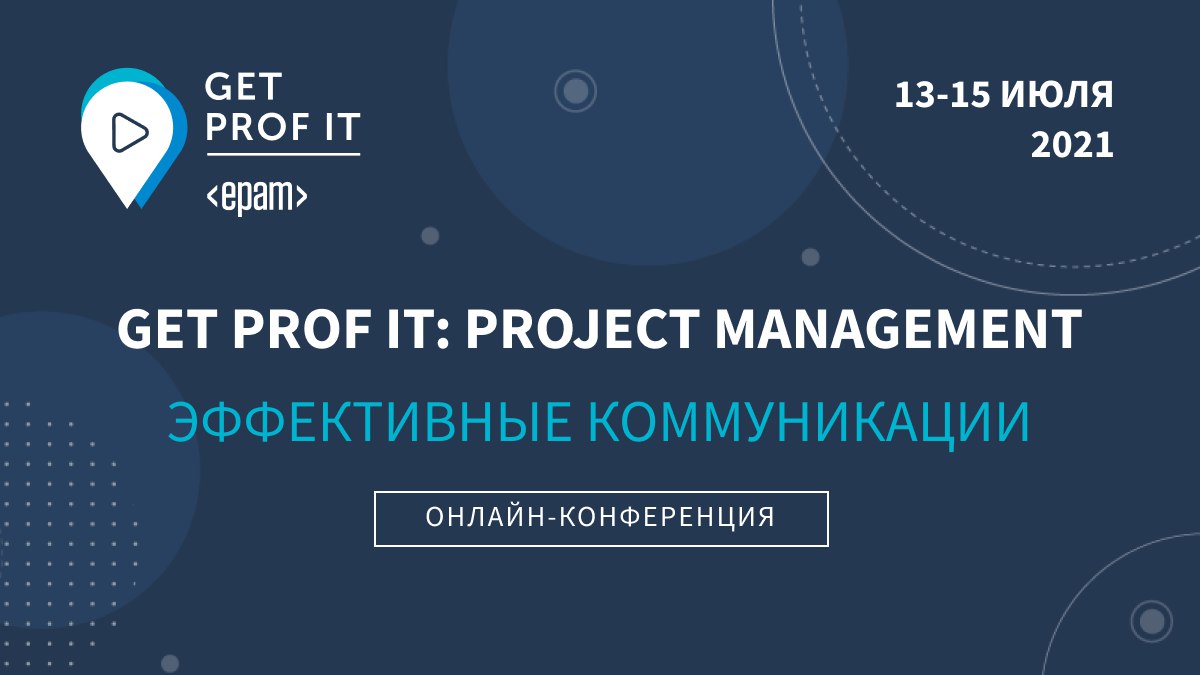 GET PROF IT
<epam>

13-15 ИЮЛЯ 2021

GET PROF IT: PROJECT MANAGEMENT

ЭФФЕКТИВНЫЕ КОММУНИКАЦИИ

ОНЛАЙН-КОНФЕРЕНЦИЯ